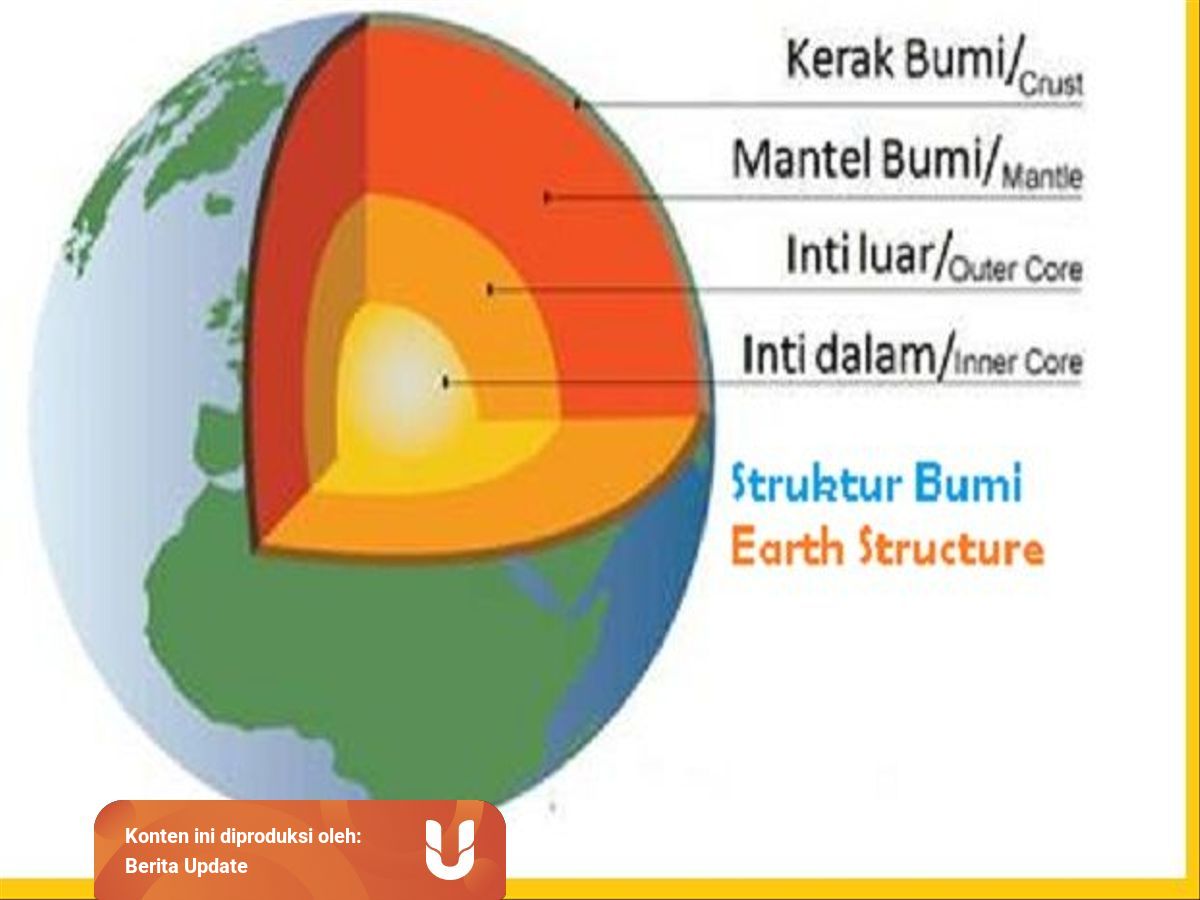 Kerak Bumi/Crust

Mantel Bumi/Mantle

Inti luar/Outer Core

Inti dalam/Inner Core

Struktur Bumi
Earth Structure

Konten ini diproduksi oleh:
Berita Update